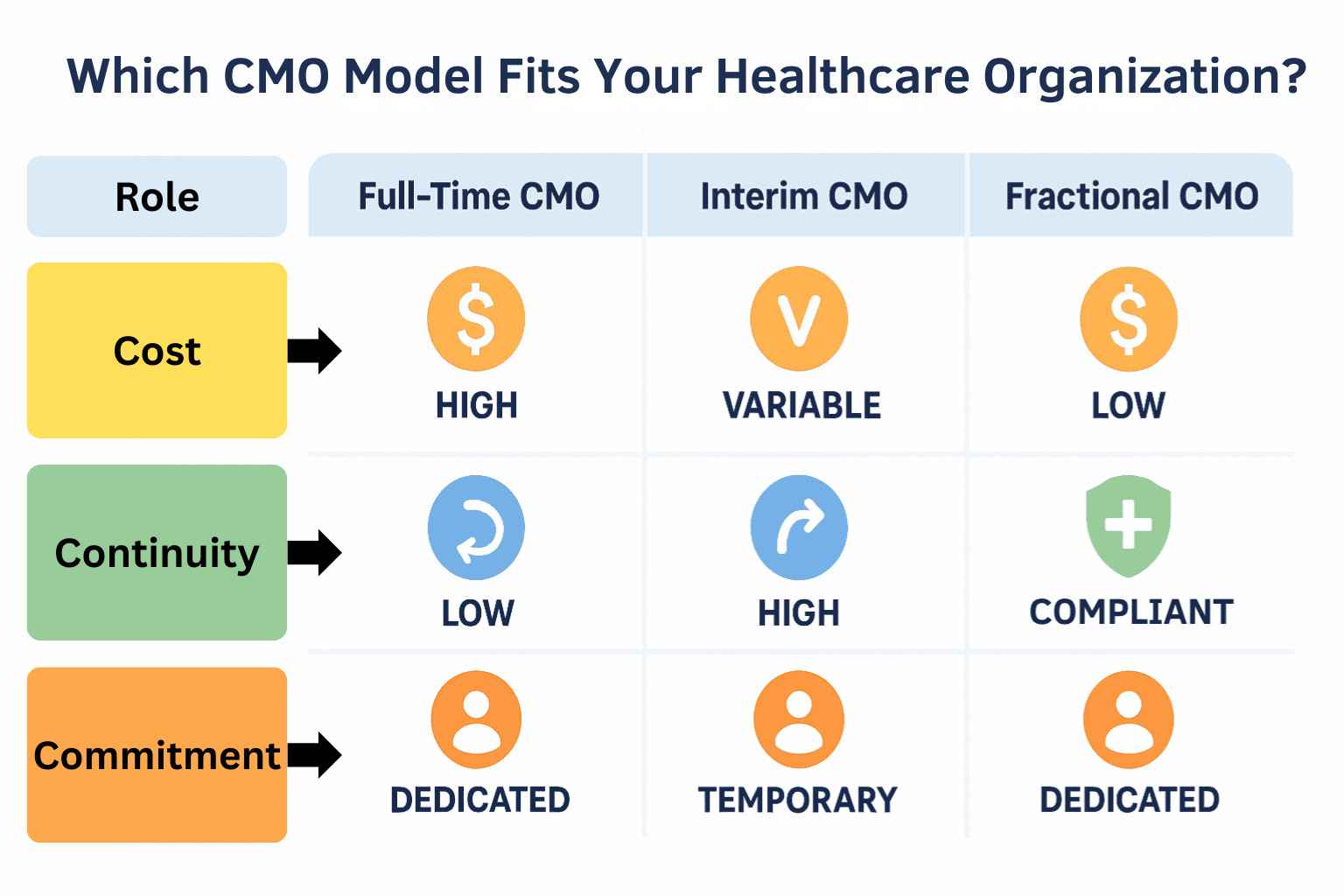 Which CMO Model Fits Your Healthcare Organization?

| Role | Full-Time CMO | Interim CMO | Fractional CMO |
|---|---|---|---|
| Cost | $ HIGH | V VARIABLE | $ LOW |
| Continuity | LOW | HIGH | COMPLIANT |
| Commitment | DEDICATED | TEMPORARY | DEDICATED |